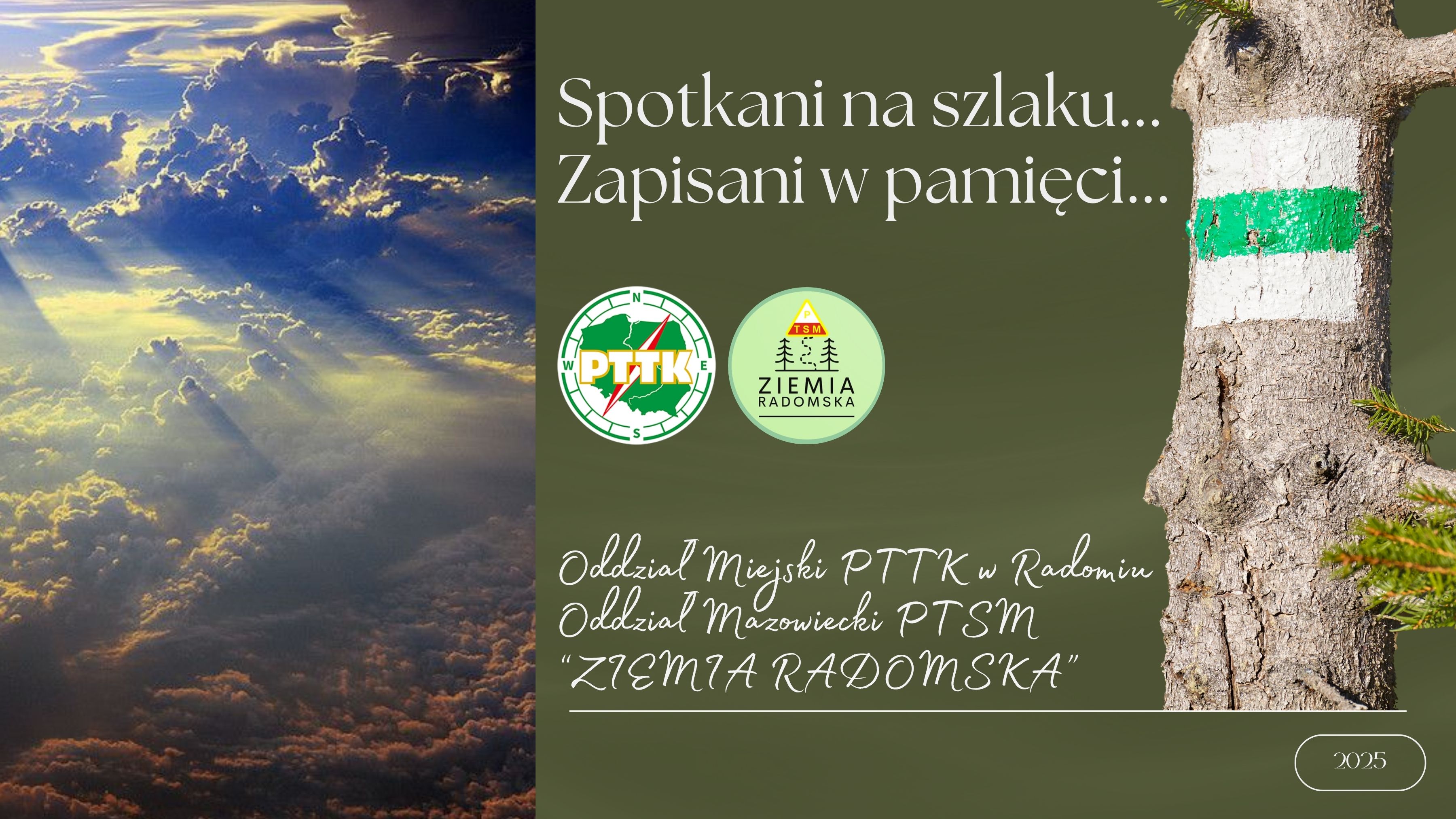 Spotkani na szlaku...
Zapisani w pamięci...

N
W
E
S
PTTK

P
TSM
ZIEMIA
RADOMSKA

Oddział Miejski PTTK w Radomiu
Oddział Mazowiecki PTSM
"ZIEMIA RADOMSKA"

2025